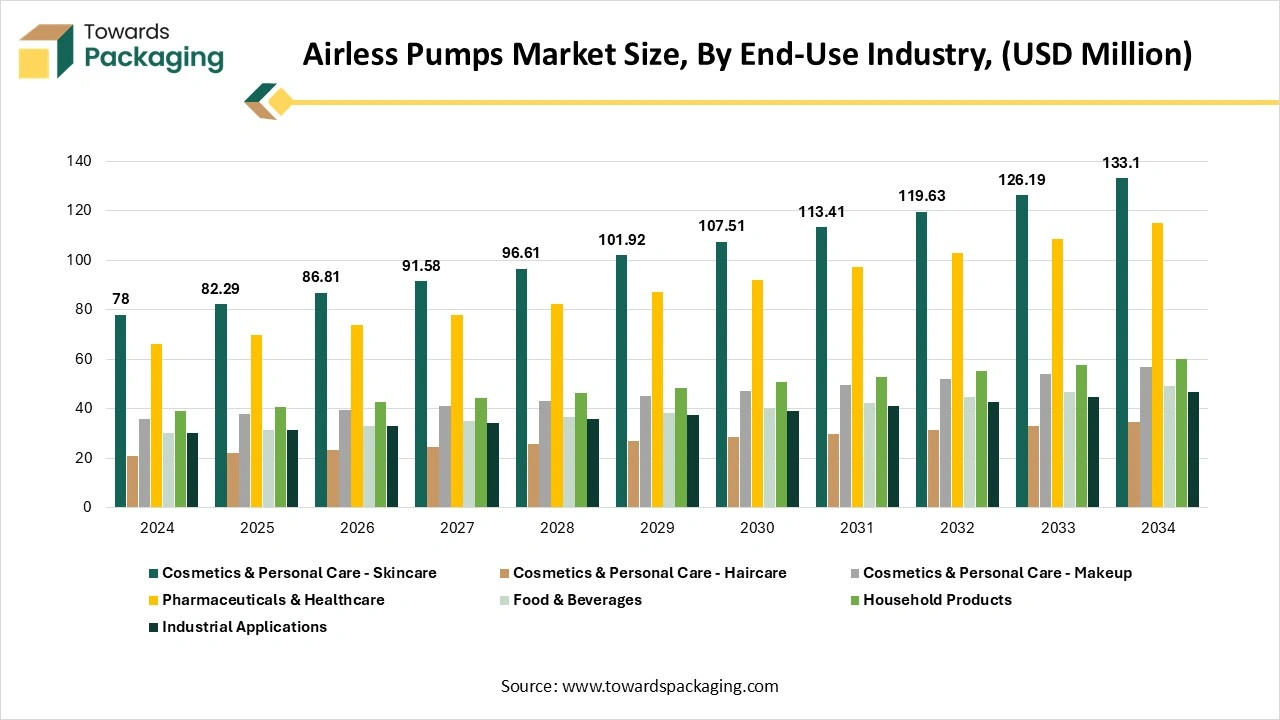 Towards Packaging

Airless Pumps Market Size, By End-Use Industry, (USD Million)

140
120
100
80
60
40
20
0

78
82.29
86.81
91.58
96.61
101.92
107.51
113.41
119.63
126.19
133.1

2024
2025
2026
2027
2028
2029
2030
2031
2032
2033
2034

Cosmetics & Personal Care - Skincare
Cosmetics & Personal Care - Haircare
Cosmetics & Personal Care - Makeup
Pharmaceuticals & Healthcare
Food & Beverages
Household Products
Industrial Applications

Source: www.towardspackaging.com